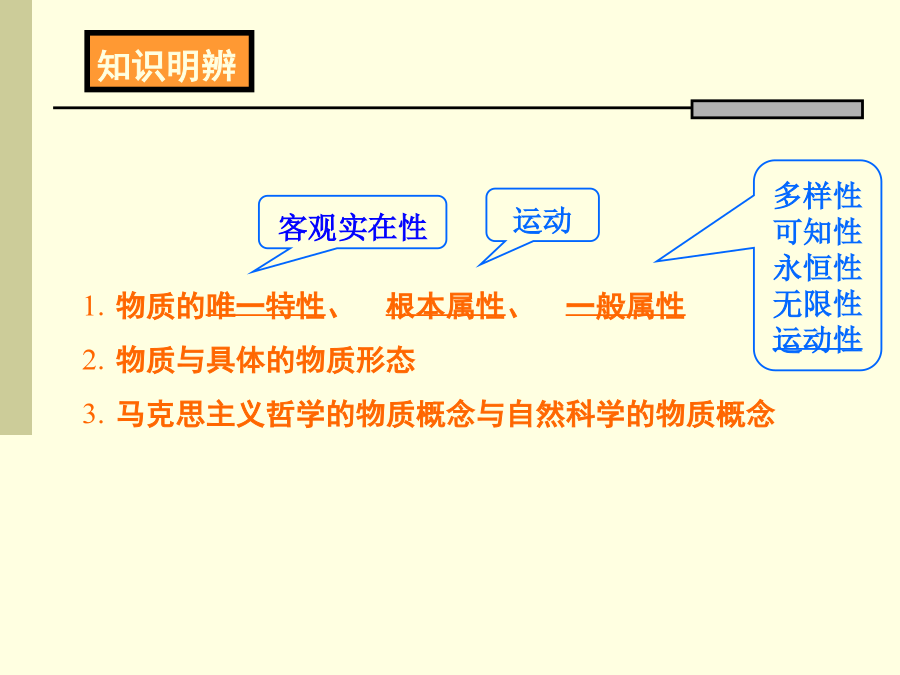 知识明辨

客观实在性

运动

多样性
可知性
永恒性
无限性
运动性

1. 物质的唯一特性、 根本属性、 一般属性

2. 物质与具体的物质形态

3. 马克思主义哲学的物质概念与自然科学的物质概念